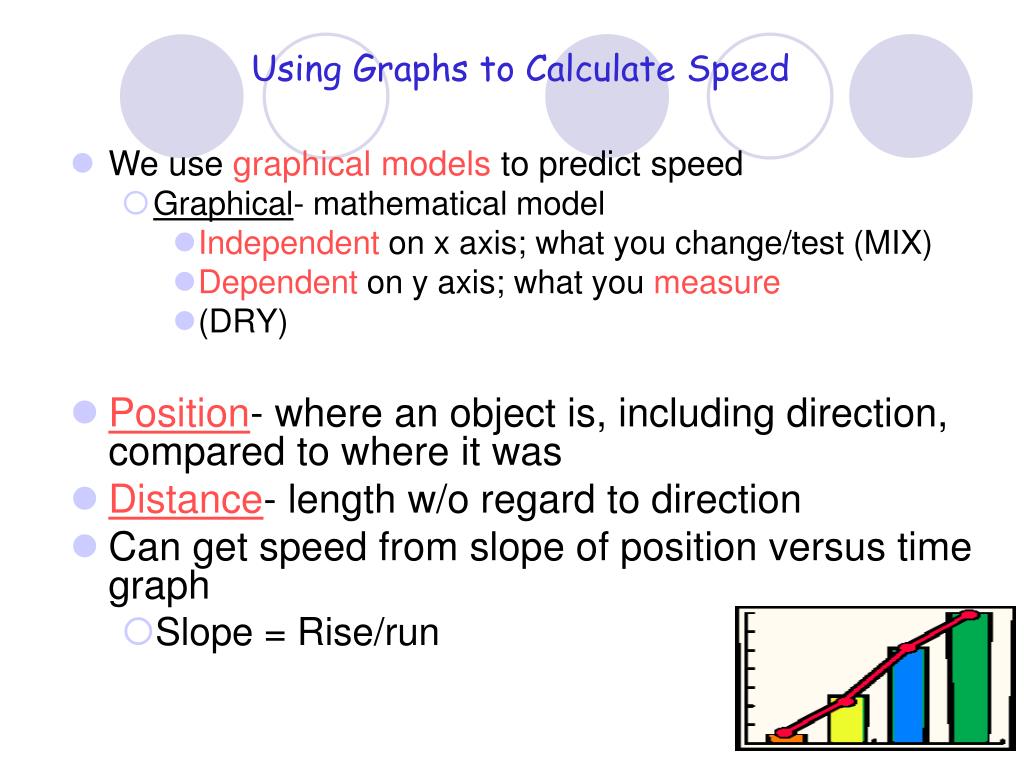 Using Graphs to Calculate Speed

We use graphical models to predict speed

Graphical- mathematical model

Independent on x axis; what you change/test (MIX)

Dependent on y axis; what you measure

(DRY)

Position- where an object is, including direction, compared to where it was

Distance- length w/o regard to direction

Can get speed from slope of position versus time graph

Slope = Rise/run